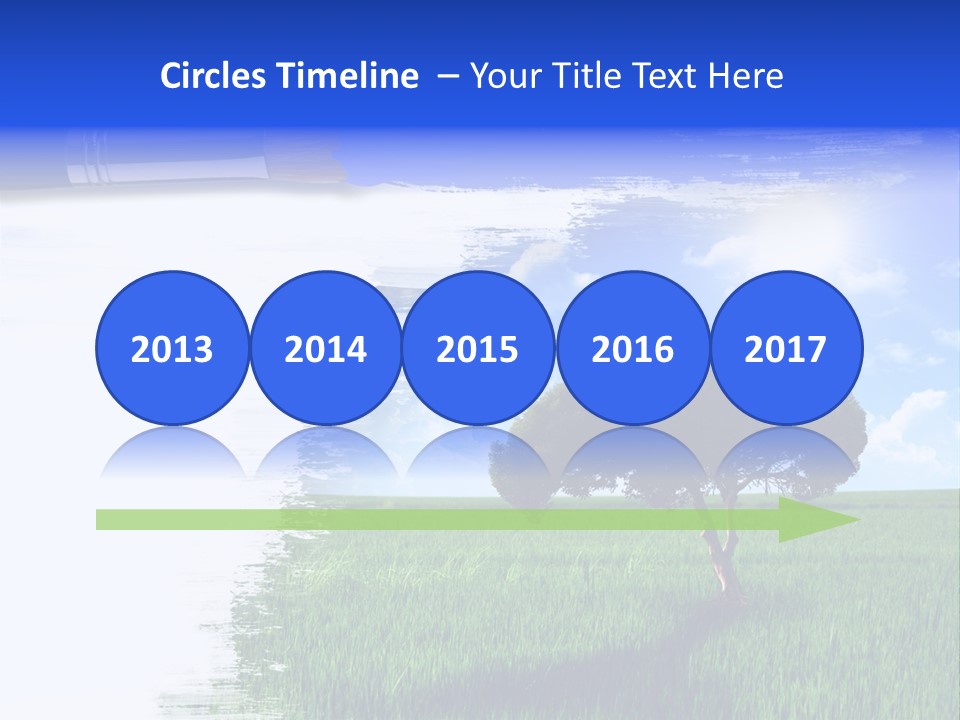 Circles Timeline – Your Title Text Here

2013

2014

2015

2016

2017